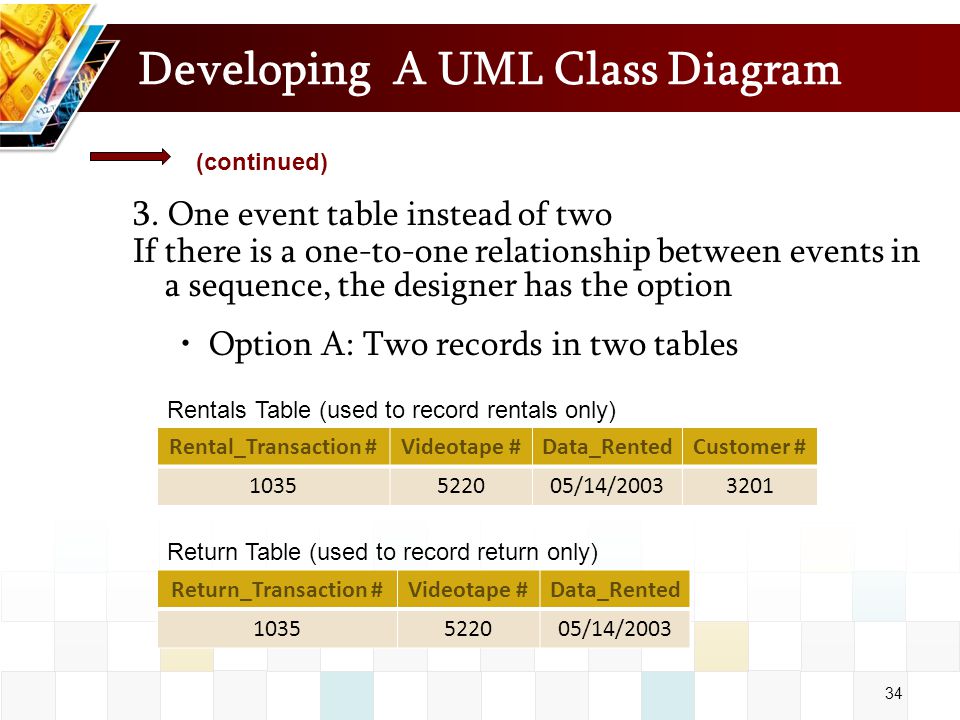 Developing A UML Class Diagram

(continued)

3. One event table instead of two
If there is a one-to-one relationship between events in a sequence, the designer has the option

• Option A: Two records in two tables

Rentals Table (used to record rentals only)

| Rental_Transaction # | Videotape # | Data_Rented | Customer # |
|---|---|---|---|
| 1035 | 5220 | 05/14/2003 | 3201 |

Return Table (used to record return only)

| Return_Transaction # | Videotape # | Data_Rented |
|---|---|---|
| 1035 | 5220 | 05/14/2003 |

34